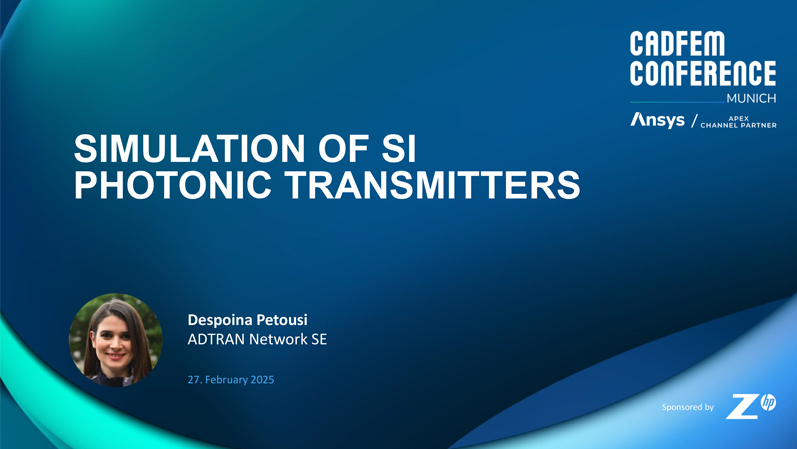 CADFEM CONFERENCE
MUNICH
Ansys / APEX CHANNEL PARTNER

SIMULATION OF SI PHOTONIC TRANSMITTERS

Despoina Petousi
ADTRAN Network SE

27. February 2025

Sponsored by Z hp